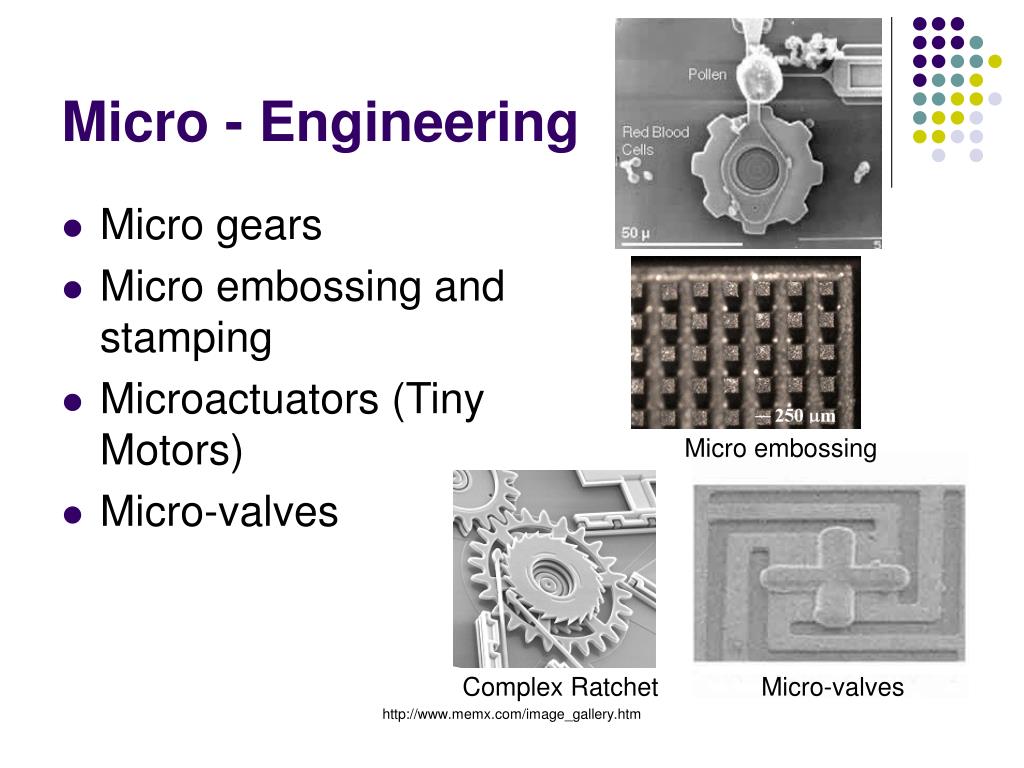 Micro - Engineering

- Micro gears
- Micro embossing and stamping
- Microactuators (Tiny Motors)
- Micro-valves

Pollen

Red Blood Cells

50 µ

250 µm

Micro embossing

Complex Ratchet

Micro-valves

http://www.memx.com/image_gallery.htm